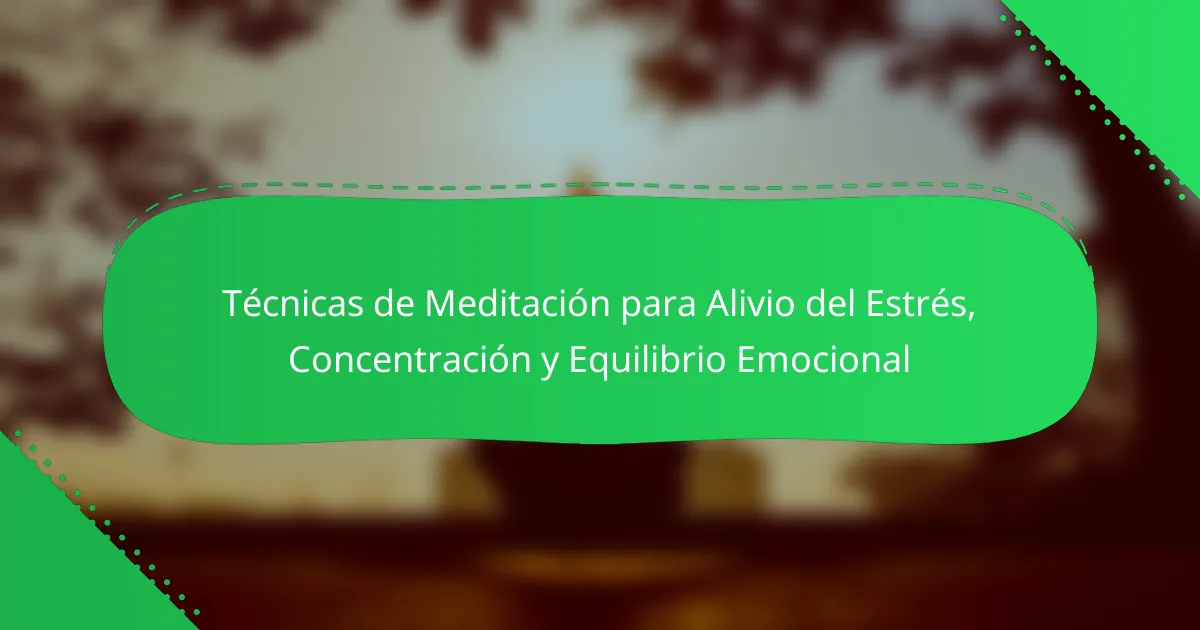 Técnicas de Meditación para Alivio del Estrés, Concentración y Equilibrio Emocional